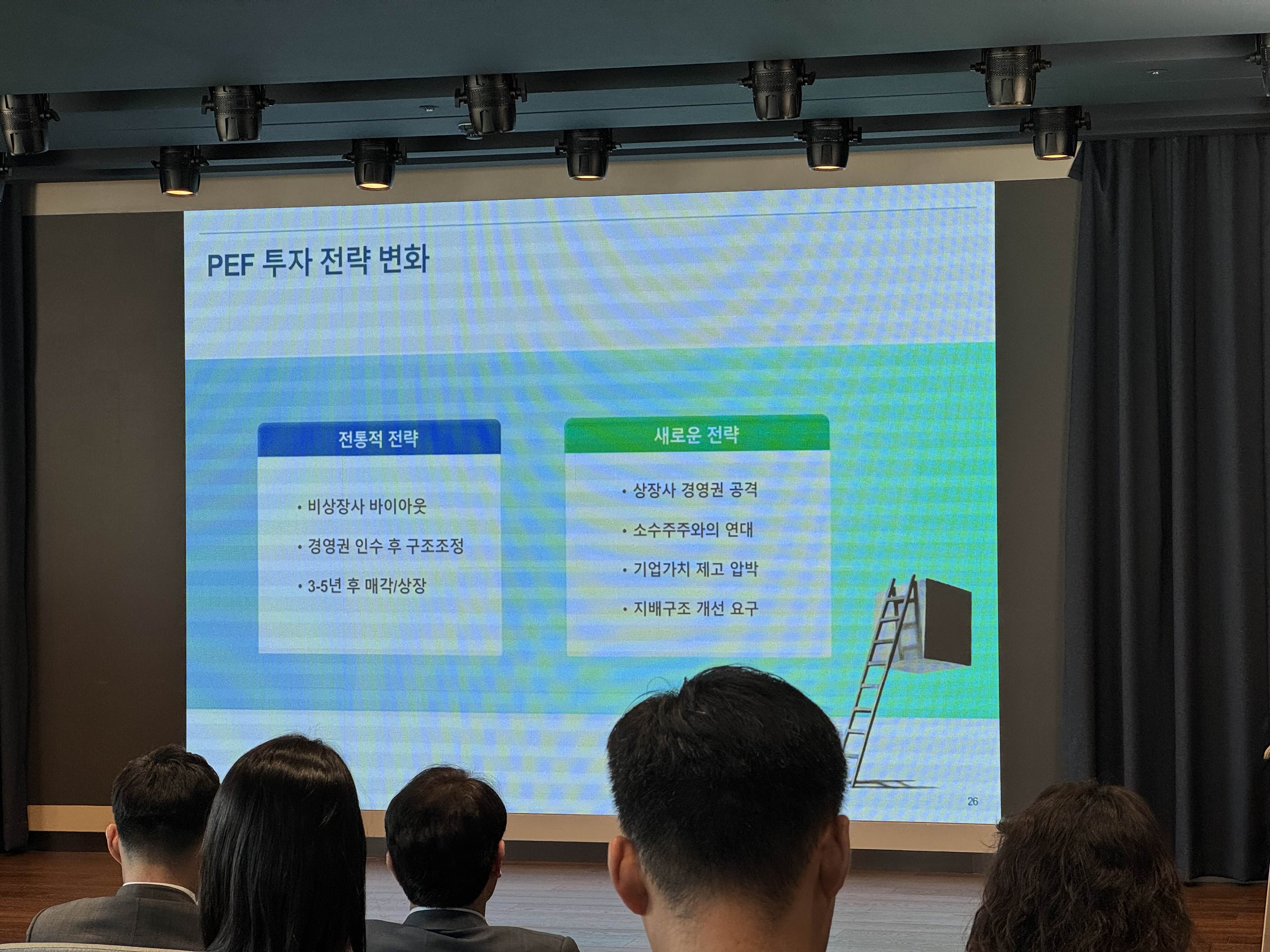 PEF 투자 전략 변화

전통적 전략

• 비상장사 바이아웃

• 경영권 인수 후 구조조정

• 3-5년 후 매각/상장

새로운 전략

• 상장사 경영권 공격

• 소수주주와의 연대

• 기업가치 제고 압박

• 지배구조 개선 요구

26